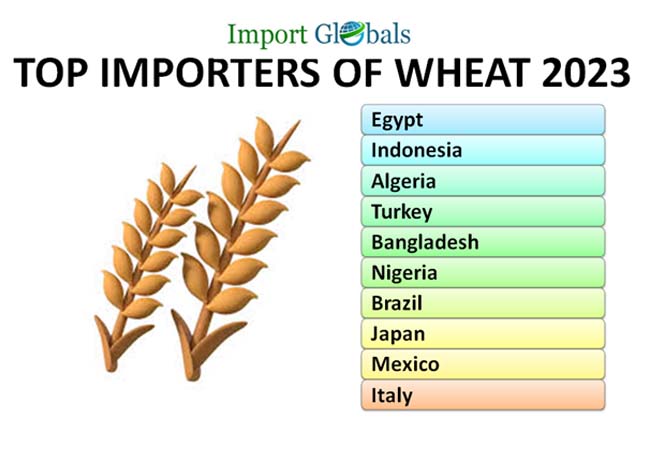 Import Globals

TOP IMPORTERS OF WHEAT 2023

Egypt
Indonesia
Algeria
Turkey
Bangladesh
Nigeria
Brazil
Japan
Mexico
Italy